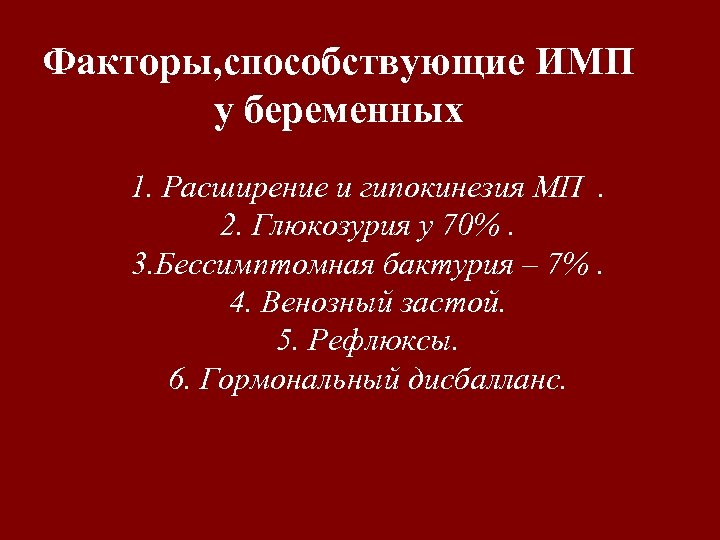 Факторы,способствующие ИМП у беременных

1. Расширение и гипокинезия МП .
2. Глюкозурия у 70% .
3.Бессимптомная бактурия – 7% .
4. Венозный застой.
5. Рефлюксы.
6. Гормональный дисбалланс.